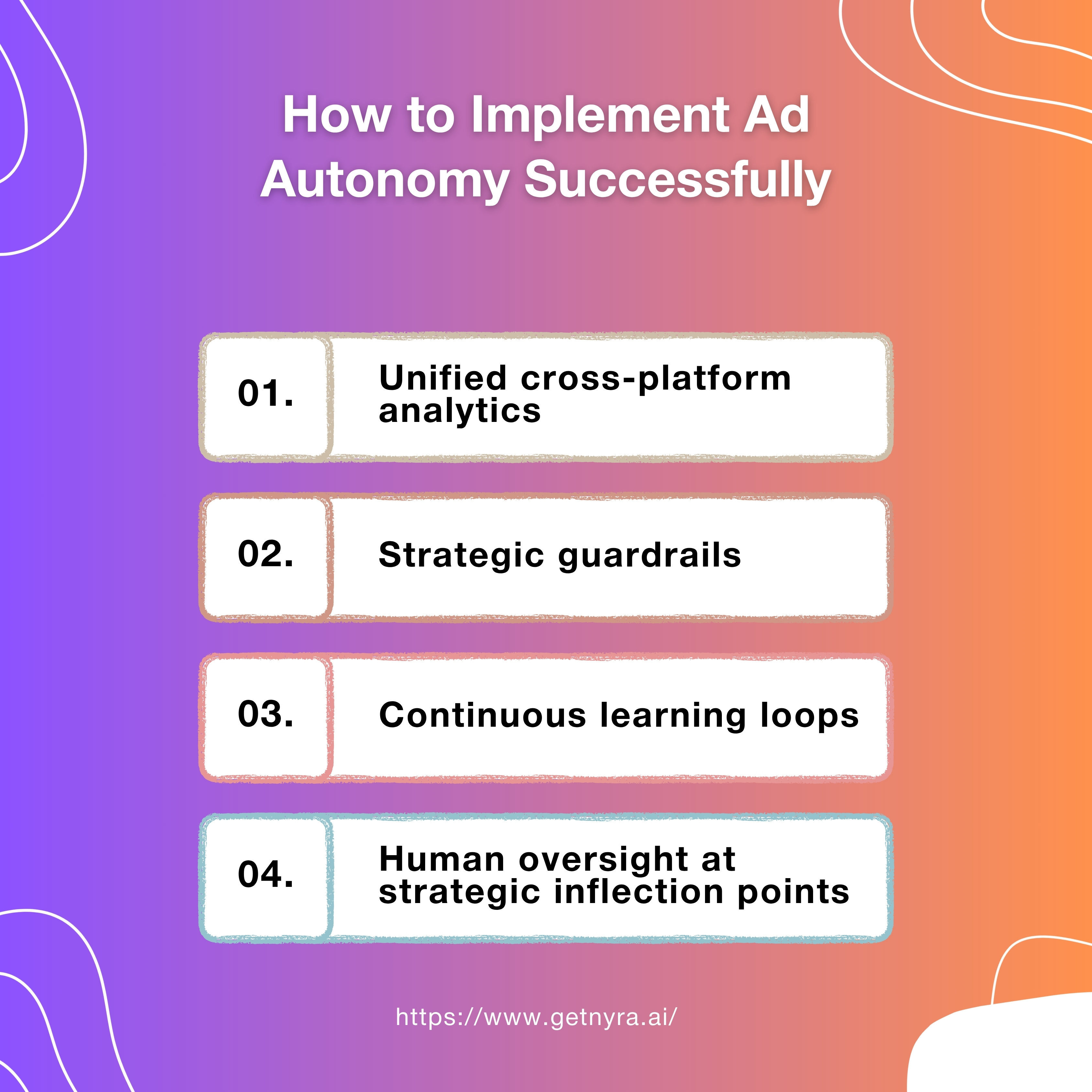 How to Implement Ad Autonomy Successfully

01.

Unified cross-platform analytics

02.

Strategic guardrails

03.

Continuous learning loops

04.

Human oversight at strategic inflection points

https://www.getnyra.ai/